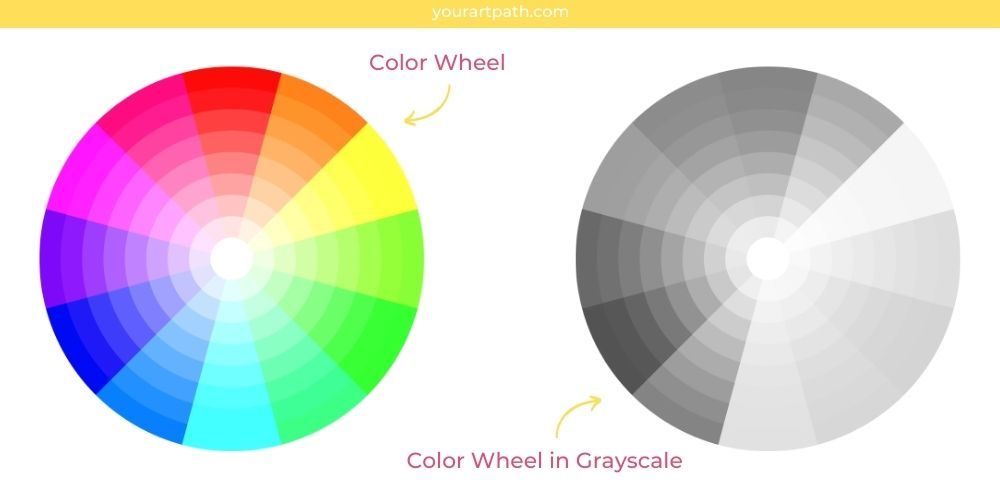 yourartpath.com

Color Wheel

Color Wheel in Grayscale